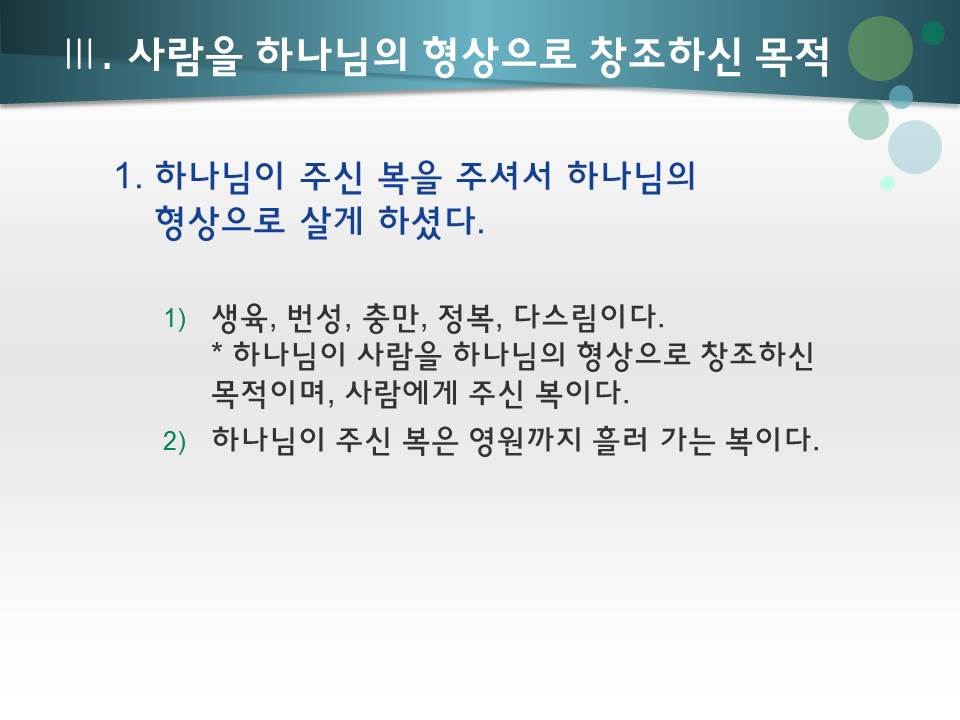 Ⅲ. 사람을 하나님의 형상으로 창조하신 목적

1. 하나님이 주신 복을 주셔서 하나님의 형상으로 살게 하셨다.

1) 생육, 번성, 충만, 정복, 다스림이다.
* 하나님이 사람을 하나님의 형상으로 창조하신 목적이며, 사람에게 주신 복이다.

2) 하나님이 주신 복은 영원까지 흘러 가는 복이다.